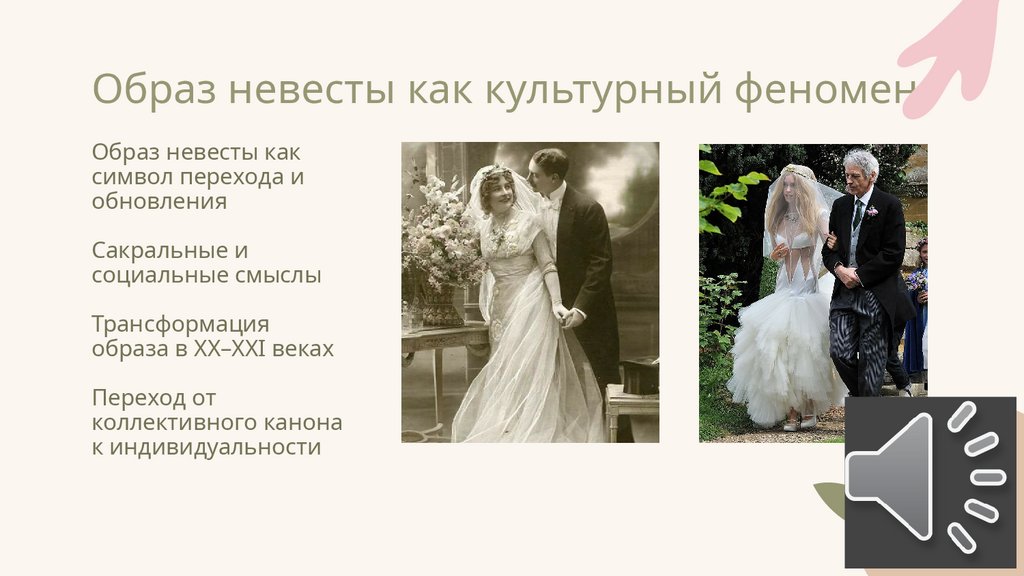 Образ невесты как культурный феномен

Образ невесты как символ перехода и обновления

Сакральные и социальные смыслы

Трансформация образа в XX–XXI веках

Переход от коллективного канона к индивидуальности